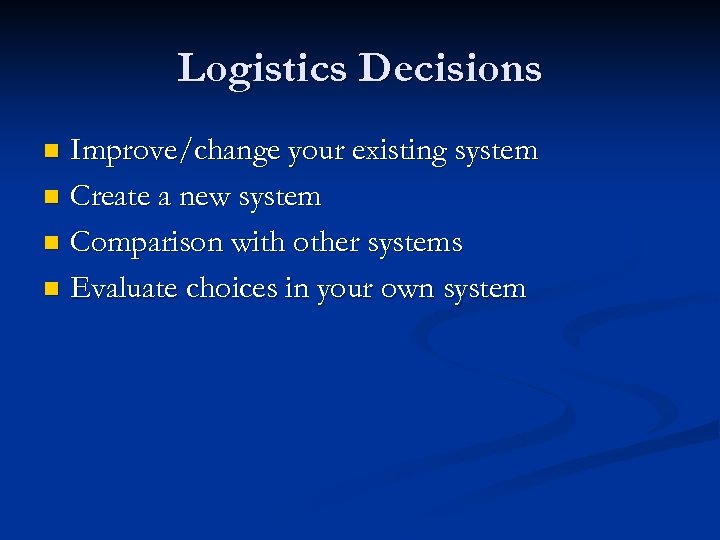 Logistics Decisions

- Improve/change your existing system
- Create a new system
- Comparison with other systems
- Evaluate choices in your own system